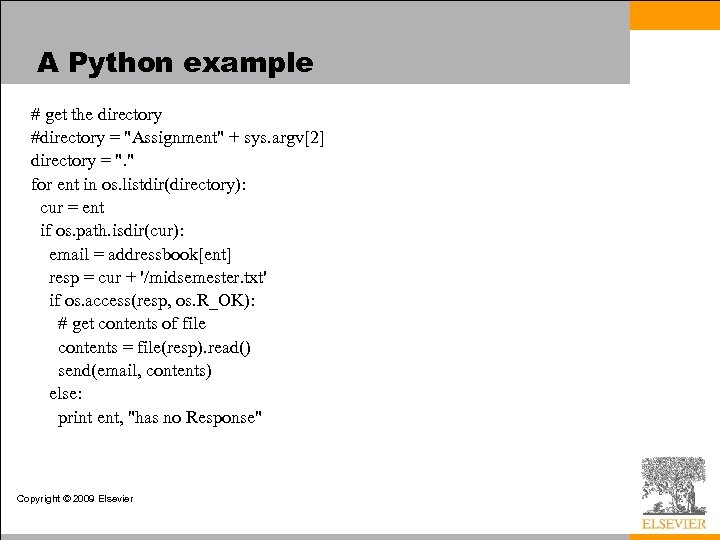 A Python example

# get the directory
#directory = "Assignment" + sys.argv[2]
directory = "."
for ent in os.listdir(directory):
  cur = ent
  if os.path.isdir(cur):
    email = addressbook[ent]
    resp = cur + '/midsemester.txt'
    if os.access(resp, os.R_OK):
      # get contents of file
      contents = file(resp).read()
      send(email, contents)
    else:
      print ent, "has no Response"

Copyright © 2009 Elsevier

ELSEVIER